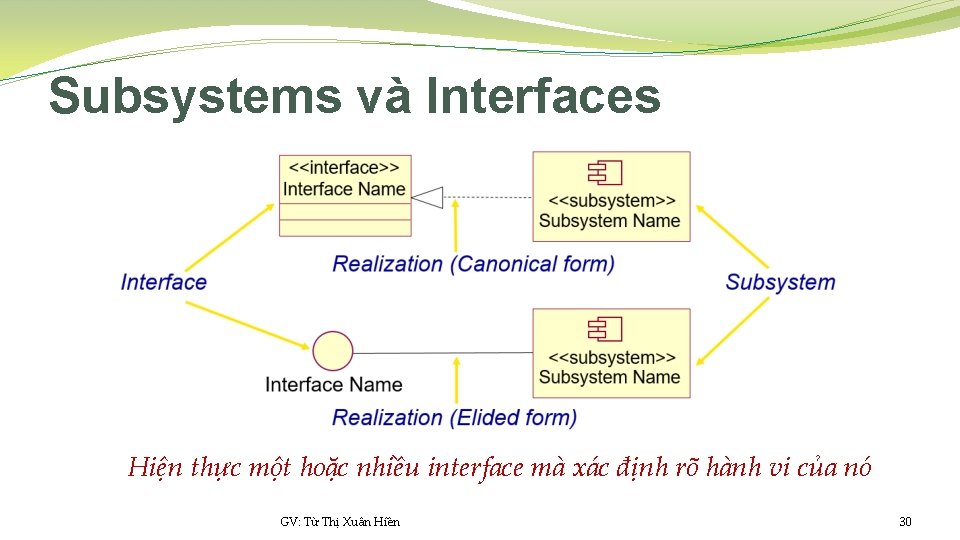 Subsystems và Interfaces

<<interface>>
Interface Name

<<subsystem>>
Subsystem Name

Realization (Canonical form)

Interface

Subsystem

Interface Name

<<subsystem>>
Subsystem Name

Realization (Elided form)

Hiện thực một hoặc nhiều interface mà xác định rõ hành vi của nó

GV: Từ Thị Xuân Hiền

30